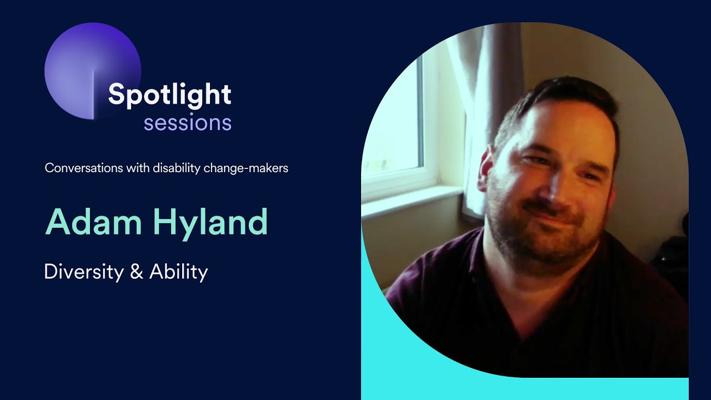 Spotlight
sessions

Conversations with disability change-makers

Adam Hyland

Diversity & Ability